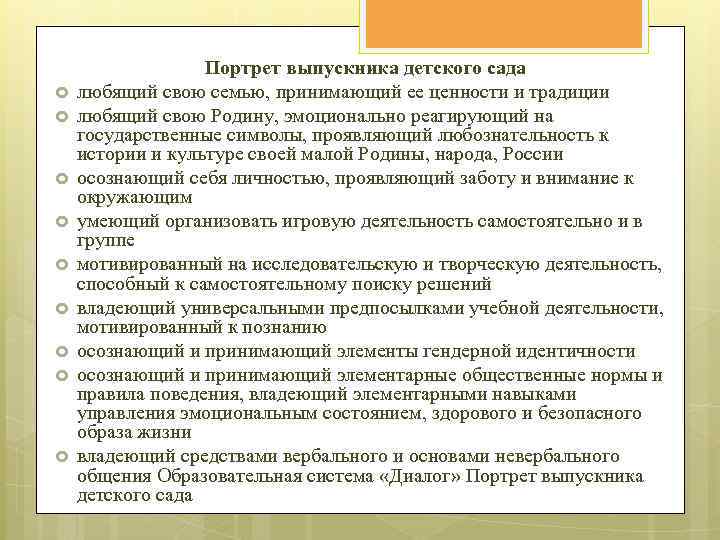 Портрет выпускника детского сада

любящий свою семью, принимающий ее ценности и традиции

любящий свою Родину, эмоционально реагирующий на государственные символы, проявляющий любознательность к истории и культуре своей малой Родины, народа, России

осознающий себя личностью, проявляющий заботу и внимание к окружающим

умеющий организовать игровую деятельность самостоятельно и в группе

мотивированный на исследовательскую и творческую деятельность, способный к самостоятельному поиску решений

владеющий универсальными предпосылками учебной деятельности, мотивированный к познанию

осознающий и принимающий элементы гендерной идентичности

осознающий и принимающий элементарные общественные нормы и правила поведения, владеющий элементарными навыками управления эмоциональным состоянием, здорового и безопасного образа жизни

владеющий средствами вербального и основами невербального общения Образовательная система «Диалог» Портрет выпускника детского сада